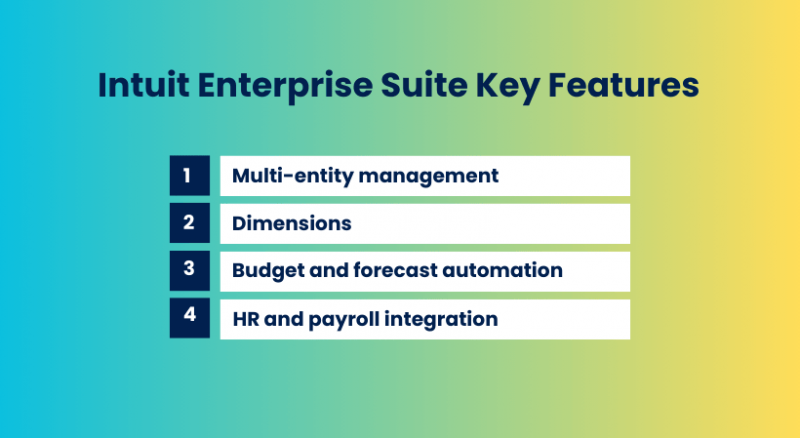 Intuit Enterprise Suite Key Features

1 Multi-entity management

2 Dimensions

3 Budget and forecast automation

4 HR and payroll integration